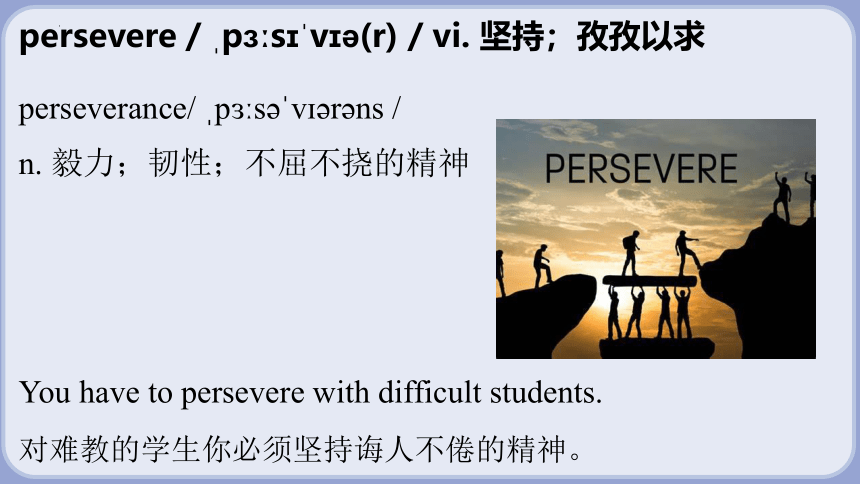 persevere / ˌpɜːsɪˈvɪə(r) / vi. 坚持；孜孜以求

perseverance/ ˌpɜːsəˈvɪərəns /

n. 毅力；韧性；不屈不挠的精神

PERSEVERE

You have to persevere with difficult students.

对难教的学生你必须坚持诲人不倦的精神。